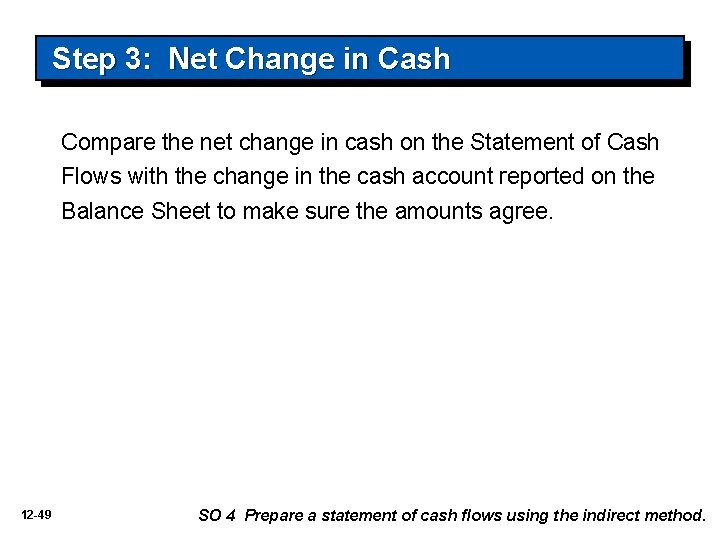 Step 3: Net Change in Cash

Compare the net change in cash on the Statement of Cash Flows with the change in the cash account reported on the Balance Sheet to make sure the amounts agree.

12-49

SO 4 Prepare a statement of cash flows using the indirect method.